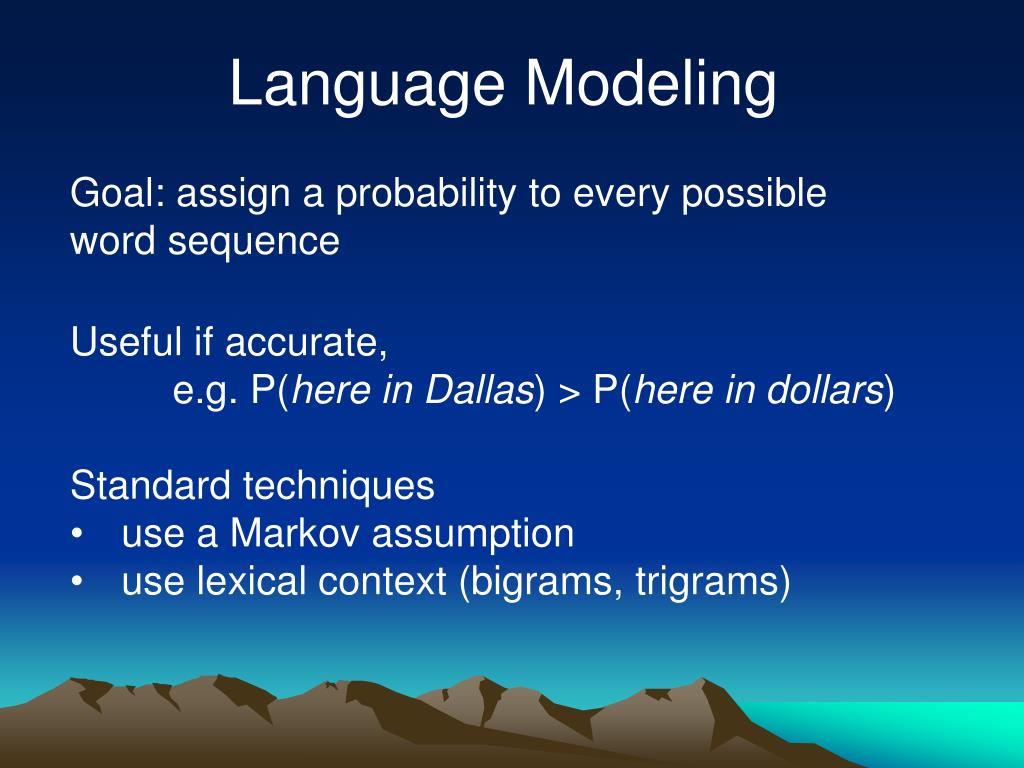 Language Modeling

Goal: assign a probability to every possible word sequence

Useful if accurate,
e.g. P(here in Dallas) > P(here in dollars)

Standard techniques
• use a Markov assumption
• use lexical context (bigrams, trigrams)